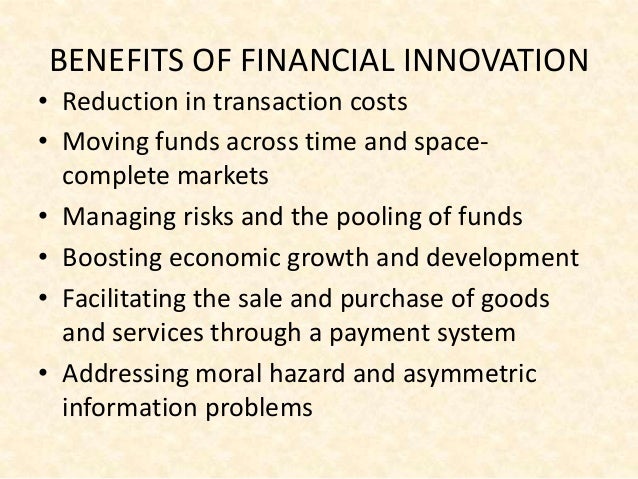 BENEFITS OF FINANCIAL INNOVATION

• Reduction in transaction costs
• Moving funds across time and space-complete markets
• Managing risks and the pooling of funds
• Boosting economic growth and development
• Facilitating the sale and purchase of goods and services through a payment system
• Addressing moral hazard and asymmetric information problems